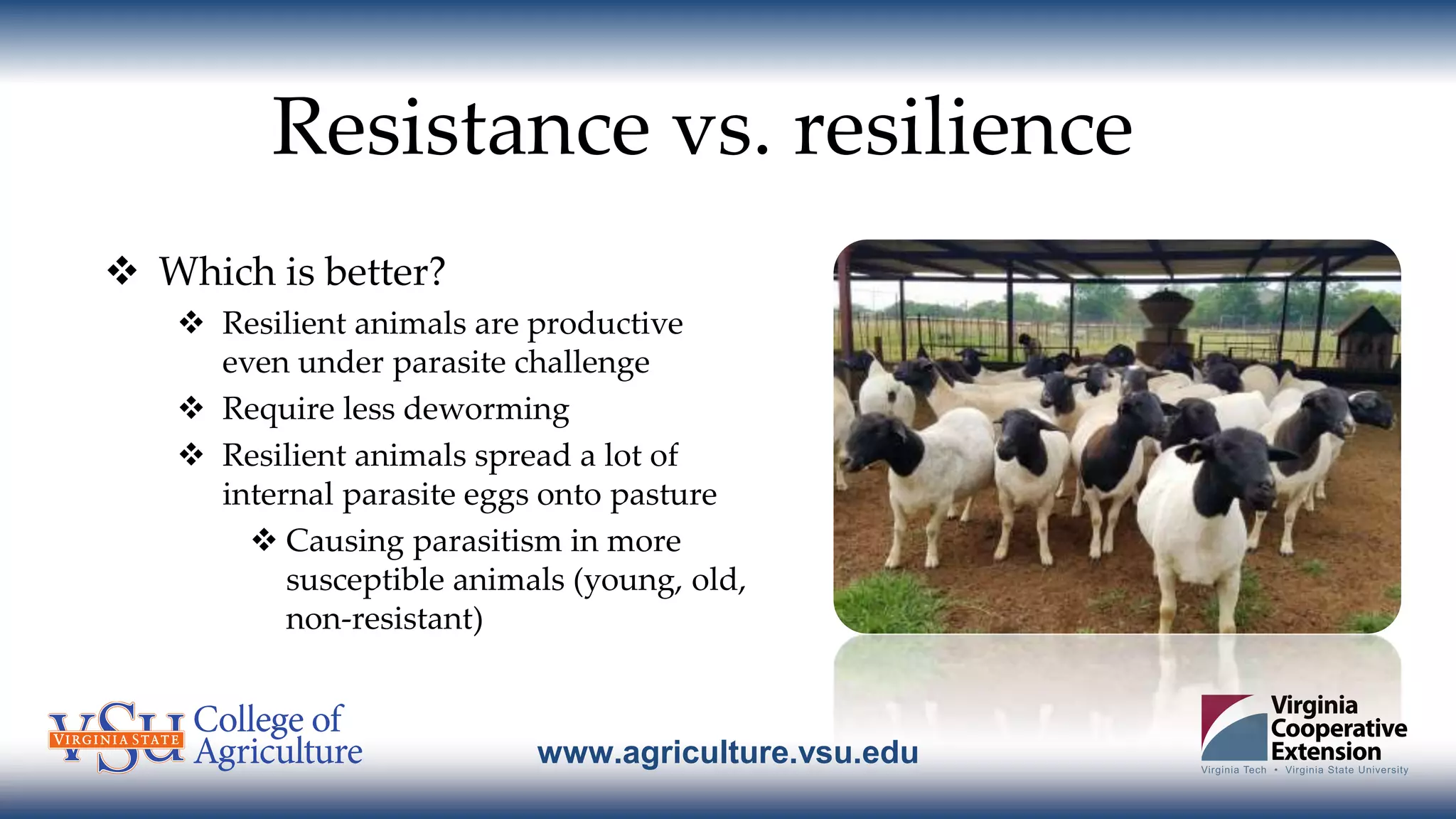 Resistance vs. resilience

❖ Which is better?

❖ Resilient animals are productive even under parasite challenge

❖ Require less deworming

❖ Resilient animals spread a lot of internal parasite eggs onto pasture

❖ Causing parasitism in more susceptible animals (young, old, non-resistant)

VSU VIRGINIA STATE College of Agriculture

www.agriculture.vsu.edu

Virginia Cooperative Extension
Virginia Tech • Virginia State University